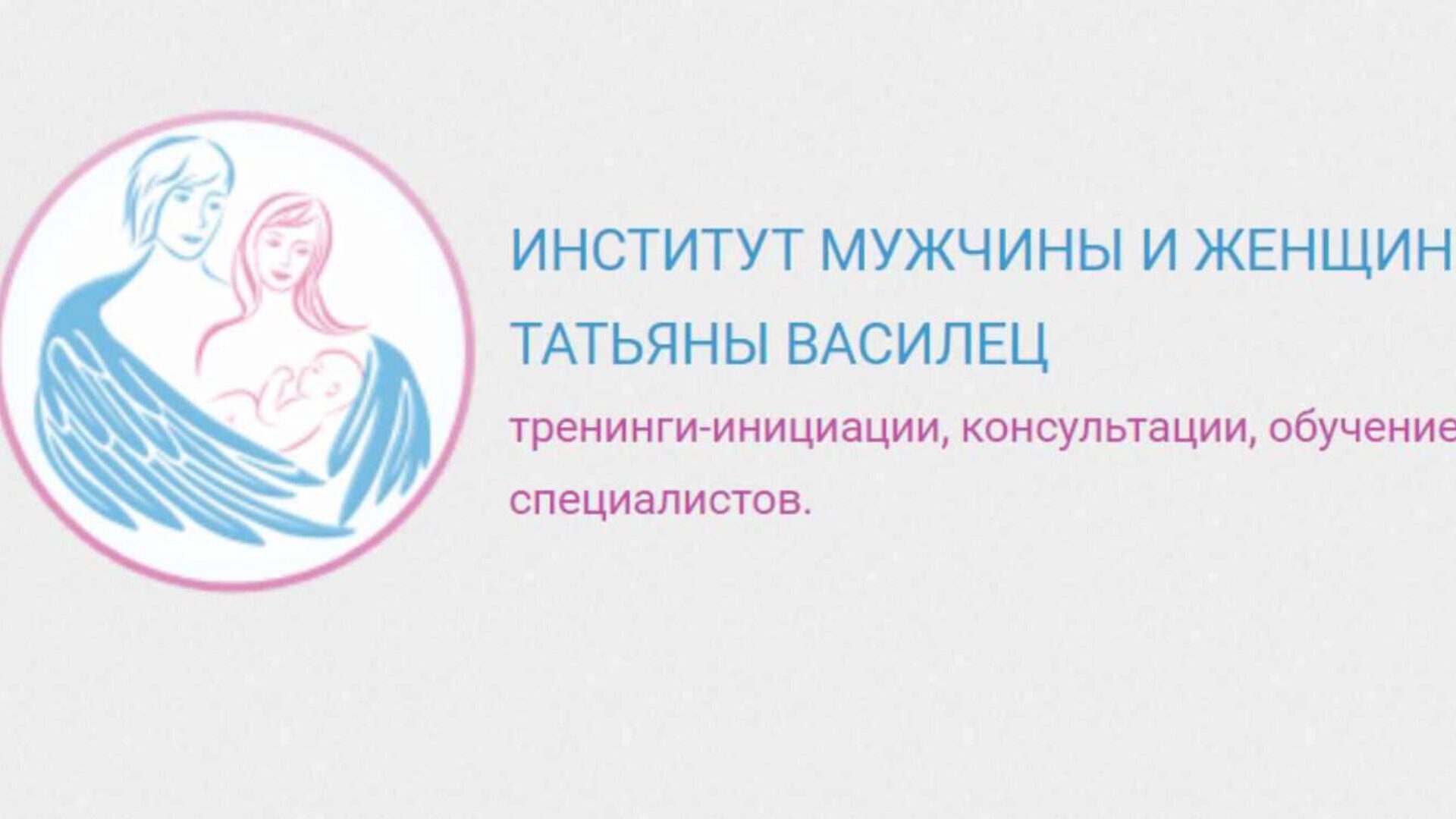 ИНСТИТУТ МУЖЧИНЫ И ЖЕНЩИН
ТАТЬЯНЫ ВАСИЛЕЦ

тренинги-инициации, консультации, обучение
специалистов.